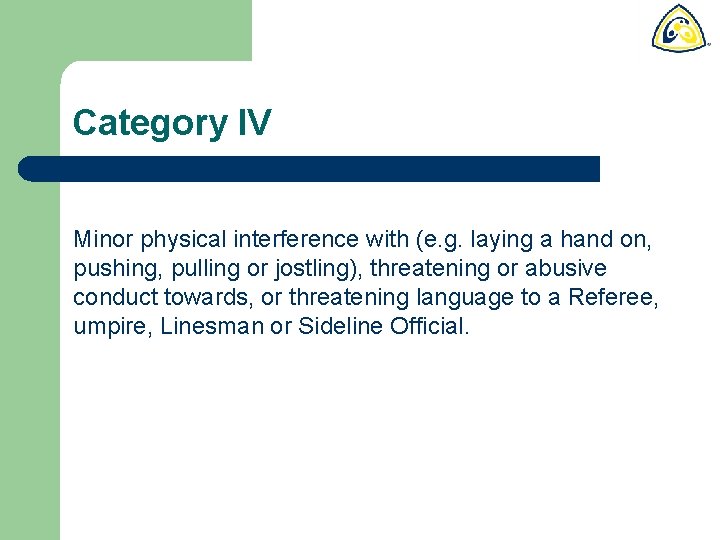 Category IV

Minor physical interference with (e.g. laying a hand on, pushing, pulling or jostling), threatening or abusive conduct towards, or threatening language to a Referee, umpire, Linesman or Sideline Official.